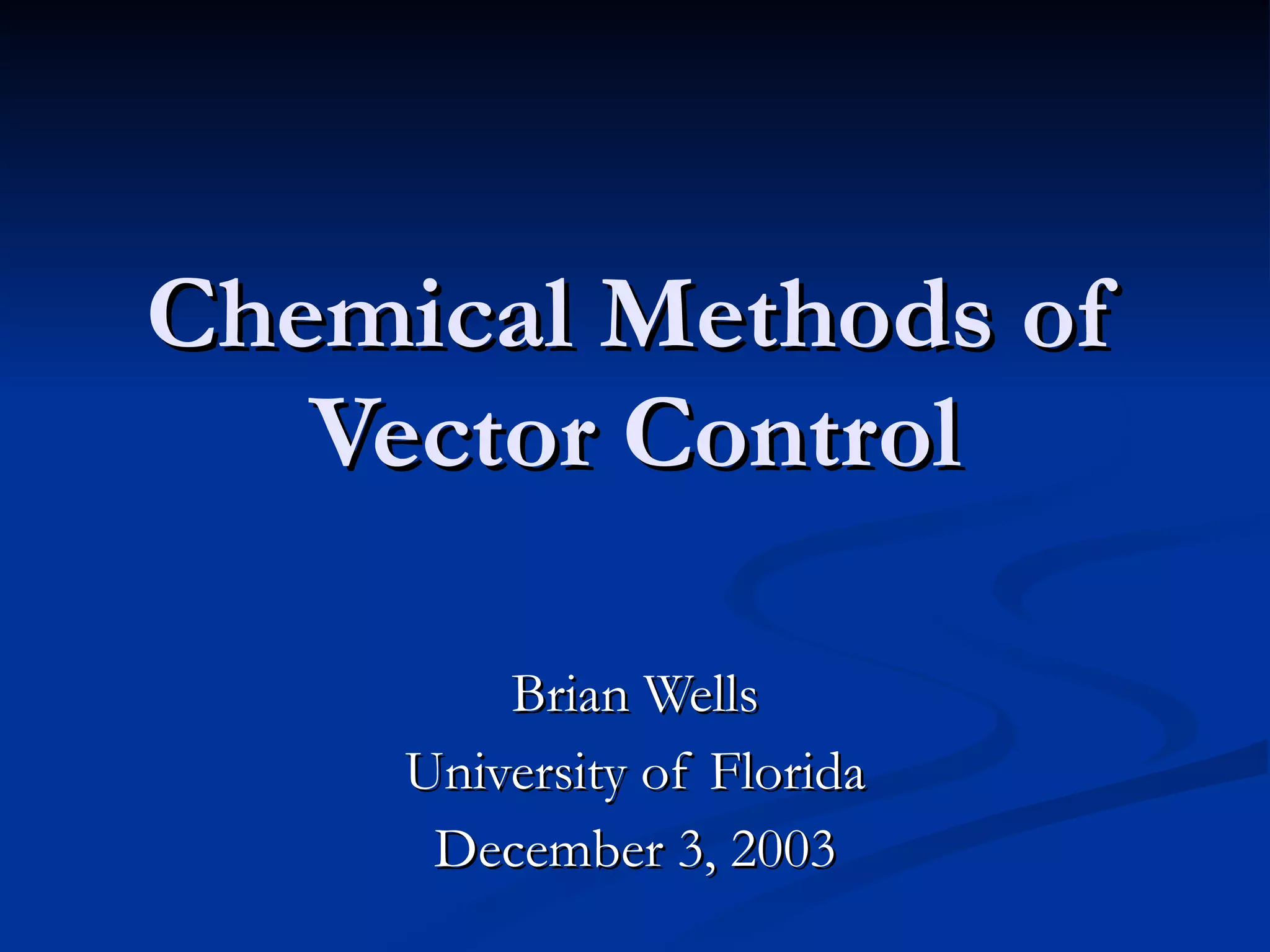 Chemical Methods of Vector Control

Brian Wells
University of Florida
December 3, 2003